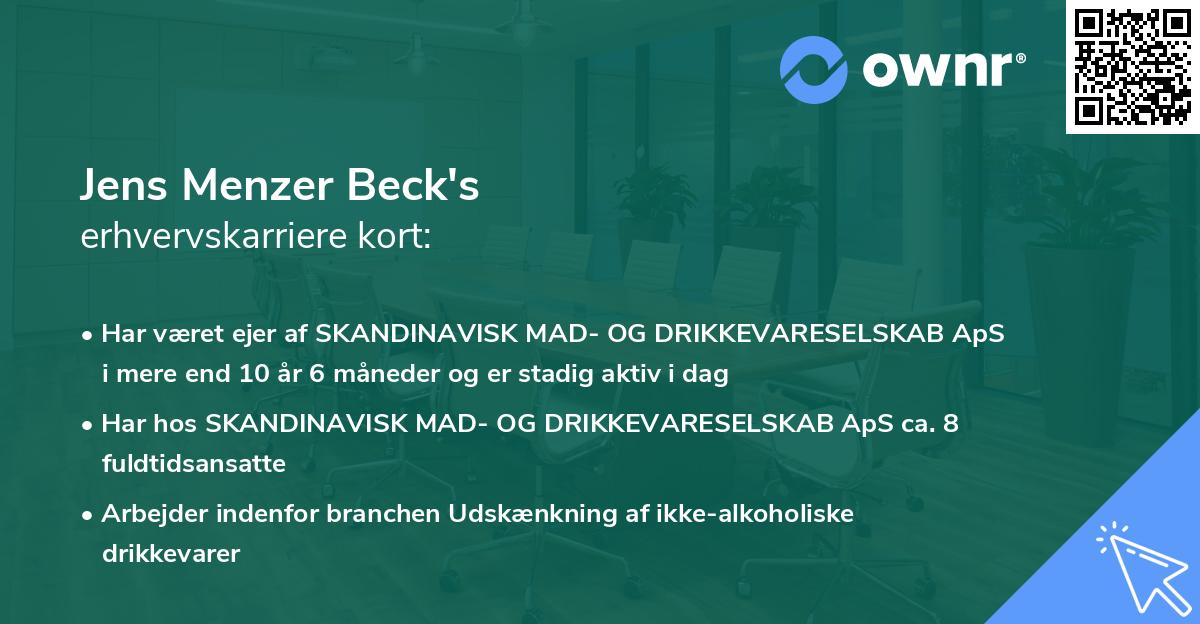 ownr®

Jens Menzer Beck's
erhvervskarriere kort:

• Har været ejer af SKANDINAVISK MAD- OG DRIKKEVARESELSKAB ApS i mere end 10 år 6 måneder og er stadig aktiv i dag

• Har hos SKANDINAVISK MAD- OG DRIKKEVARESELSKAB ApS ca. 8 fuldtidsansatte

• Arbejder indenfor branchen Udskænkning af ikke-alkoholiske drikkevarer